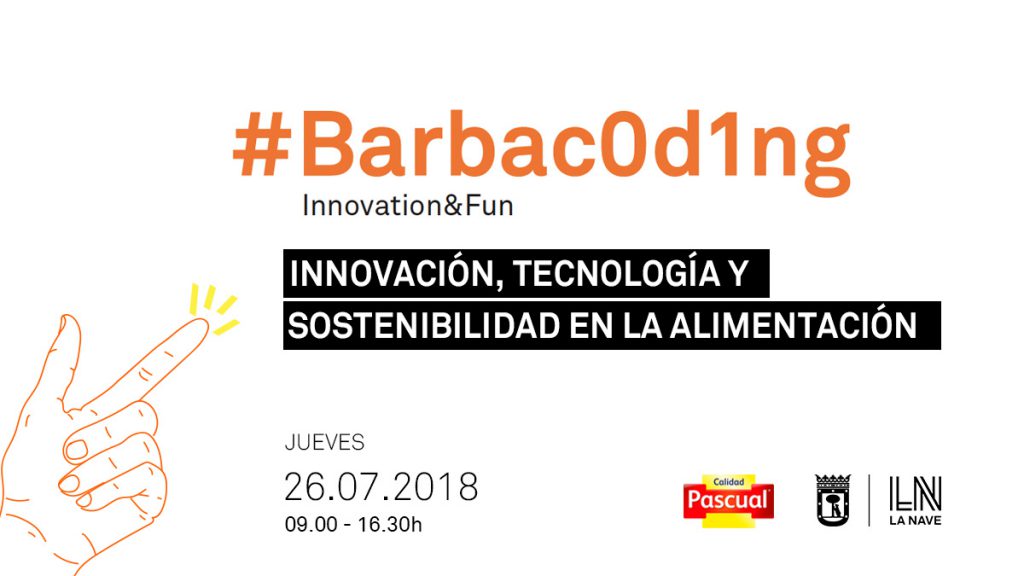 #Barbac0d1ng
Innovation&Fun

INNOVACIÓN, TECNOLOGÍA Y SOSTENIBILIDAD EN LA ALIMENTACIÓN

JUEVES
26.07.2018
09.00 - 16.30h

Calidad Pascual

LN
LA NAVE